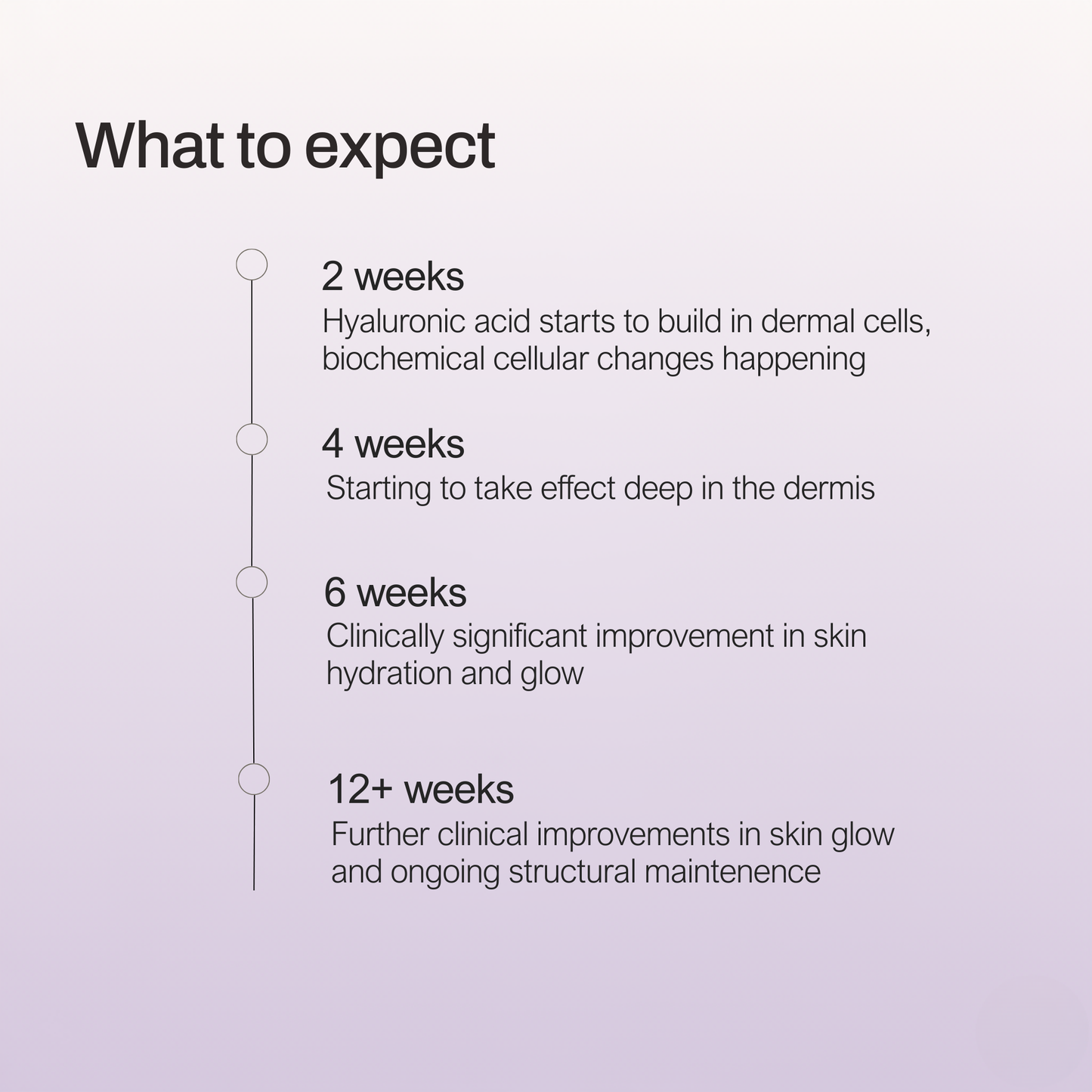 What to expect

2 weeks
Hyaluronic acid starts to build in dermal cells, biochemical cellular changes happening

4 weeks
Starting to take effect deep in the dermis

6 weeks
Clinically significant improvement in skin hydration and glow

12+ weeks
Further clinical improvements in skin glow and ongoing structural maintenence